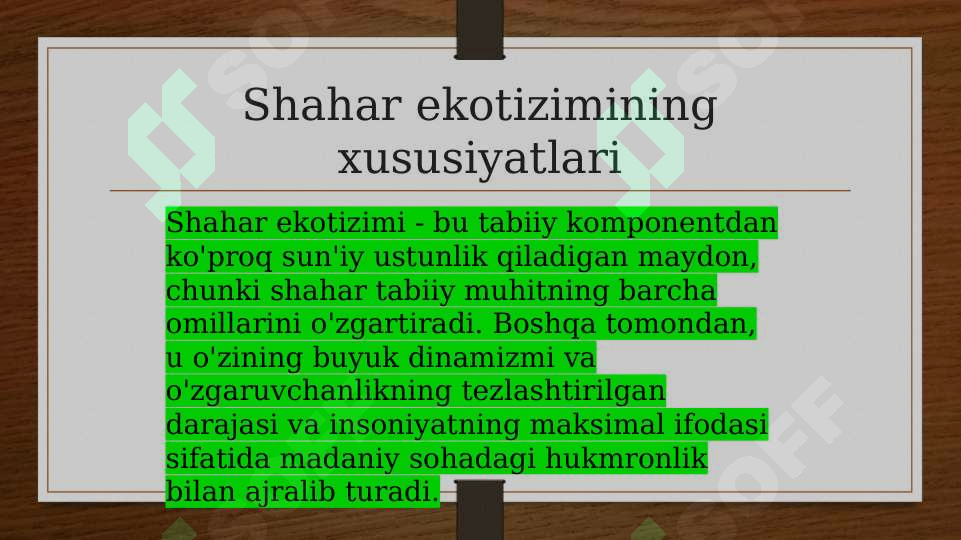 Shahar ekotizimining xususiyatlari

Shahar ekotizimi - bu tabiiy komponentdan ko'proq sun'iy ustunlik qiladigan maydon, chunki shahar tabiiy muhitning barcha omillarini o'zgartiradi. Boshqa tomondan, u o'zining buyuk dinamizmi va o'zgaruvchanlikning tezlashtirilgan darajasi va insoniyatning maksimal ifodasi sifatida madaniy sohadagi hukmronlik bilan ajralib turadi.